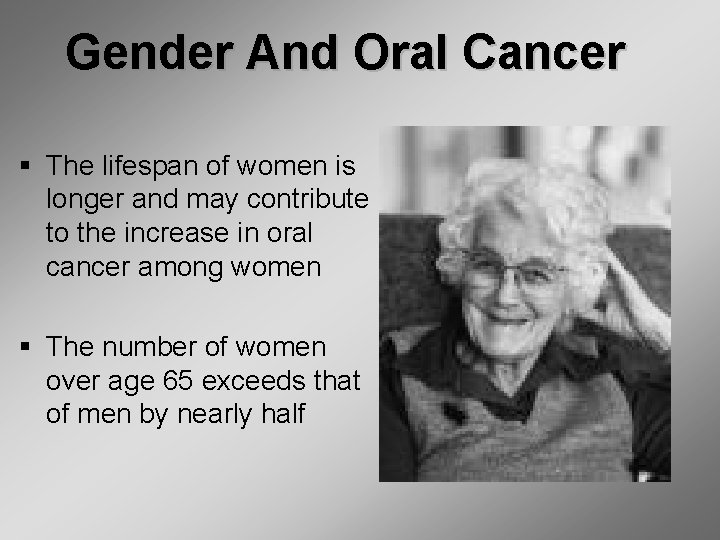 Gender And Oral Cancer

▪ The lifespan of women is longer and may contribute to the increase in oral cancer among women

▪ The number of women over age 65 exceeds that of men by nearly half